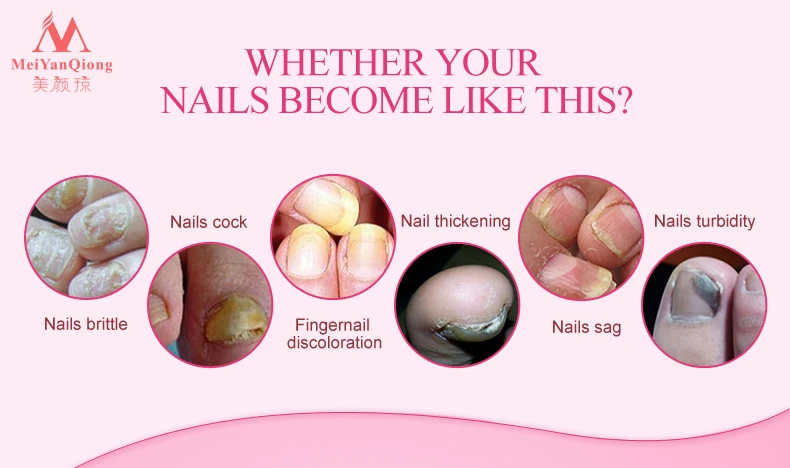 MeiYanQiong
美颜琼

WHETHER YOUR NAILS BECOME LIKE THIS?

Nails cock

Nail thickening

Nails turbidity

Nails brittle

Fingernail discoloration

Nails sag